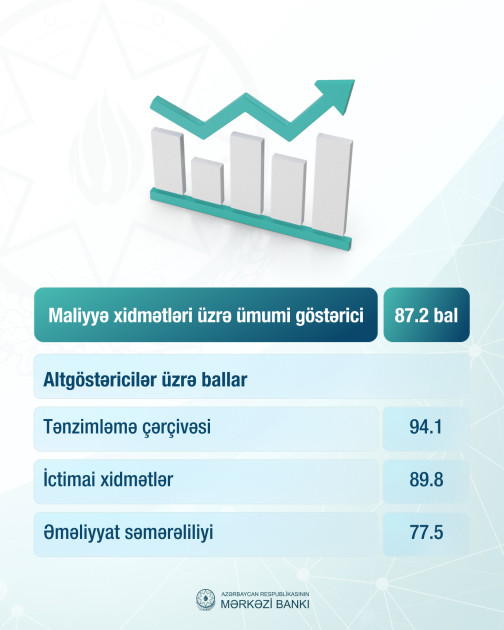 | Maliyyə xidmətləri üzrə ümumi göstərici | 87.2 bal |
|---|---|
| Altgöstəricilər üzrə ballar | |
| Tənzimləmə çərçivəsi | 94.1 |
| İctimai xidmətlər | 89.8 |
| Əməliyyat səmərəliliyi | 77.5 |

AZƏRBAYCAN RESPUBLİKASININ
MƏRKƏZİ BANKI